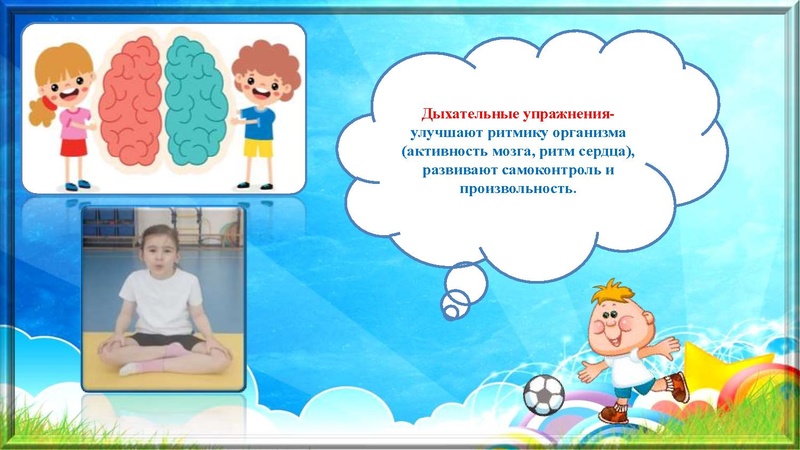 Дыхательные упражнения- улучшают ритмику организма (активность мозга, ритм сердца), развивают самоконтроль и произвольность.